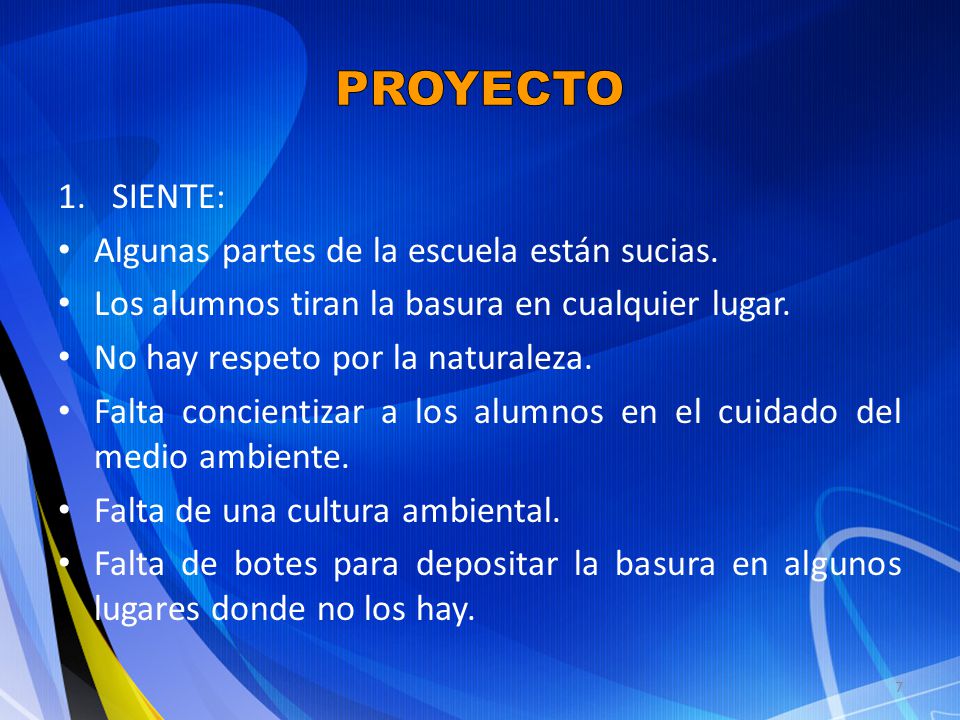 PROYECTO

1. SIENTE:

• Algunas partes de la escuela están sucias.
• Los alumnos tiran la basura en cualquier lugar.
• No hay respeto por la naturaleza.
• Falta concientizar a los alumnos en el cuidado del medio ambiente.
• Falta de una cultura ambiental.
• Falta de botes para depositar la basura en algunos lugares donde no los hay.

7